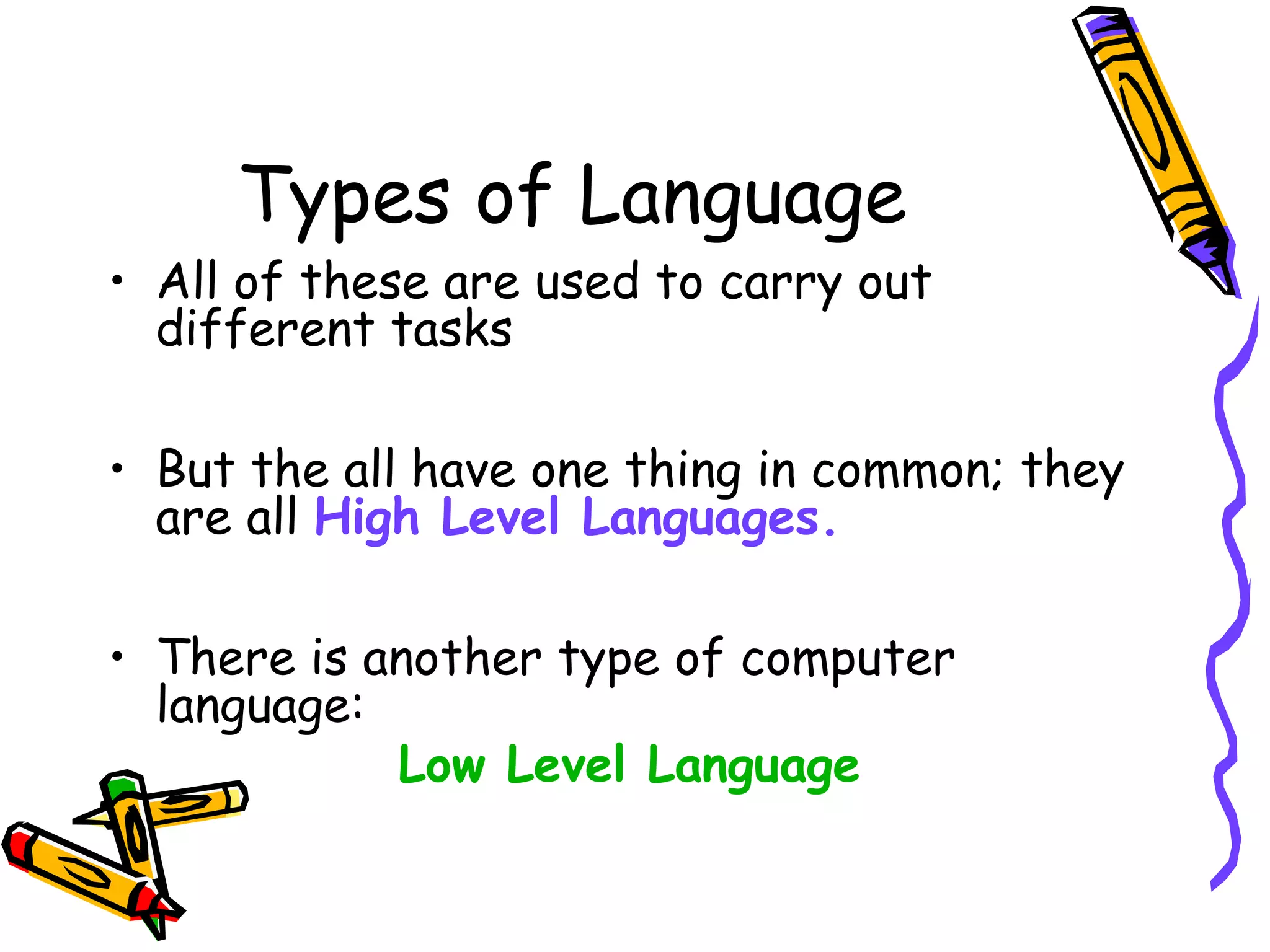 Types of Language

• All of these are used to carry out different tasks

• But the all have one thing in common; they are all High Level Languages.

• There is another type of computer language:

Low Level Language